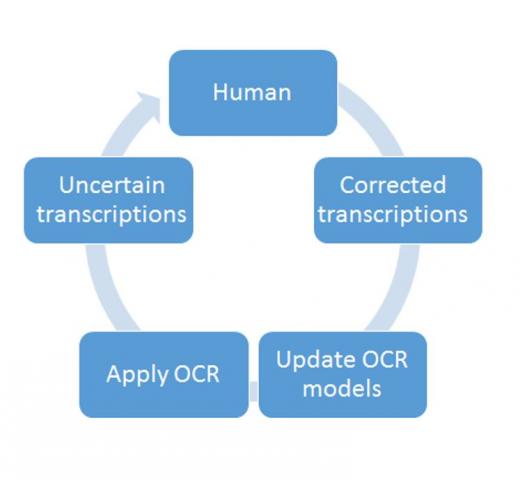 Human

Corrected transcriptions

Update OCR models

Apply OCR

Uncertain transcriptions